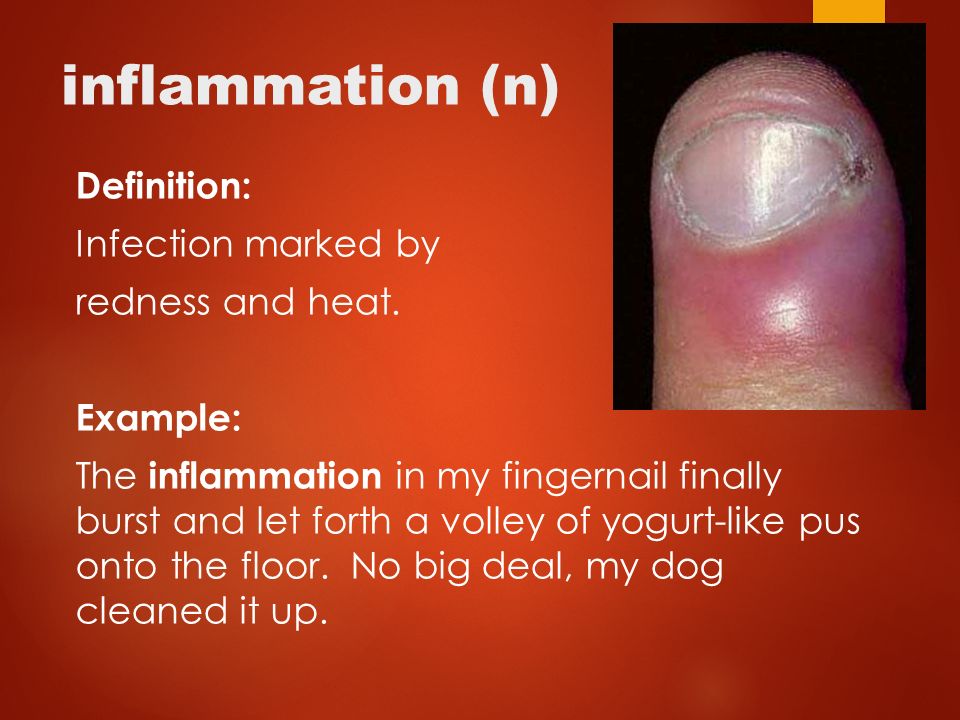 inflammation (n)

Definition:

Infection marked by redness and heat.

Example:

The inflammation in my fingernail finally burst and let forth a volley of yogurt-like pus onto the floor. No big deal, my dog cleaned it up.